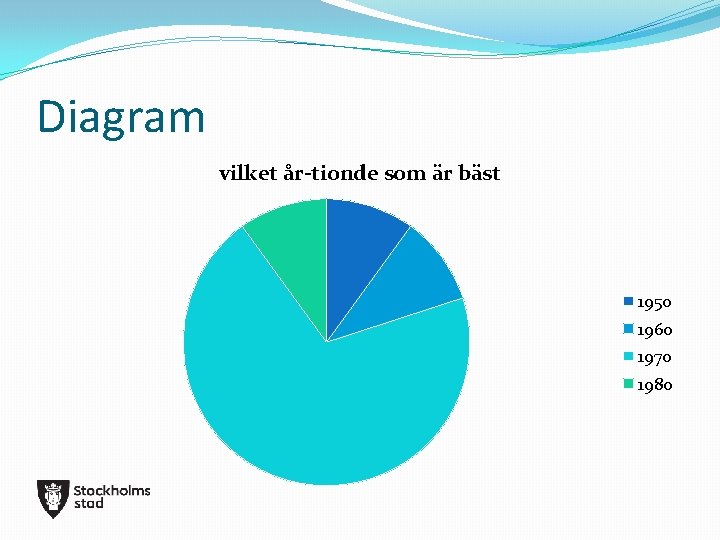 Diagram

vilket år-tionde som är bäst

1950
1960
1970
1980

Stockholms stad